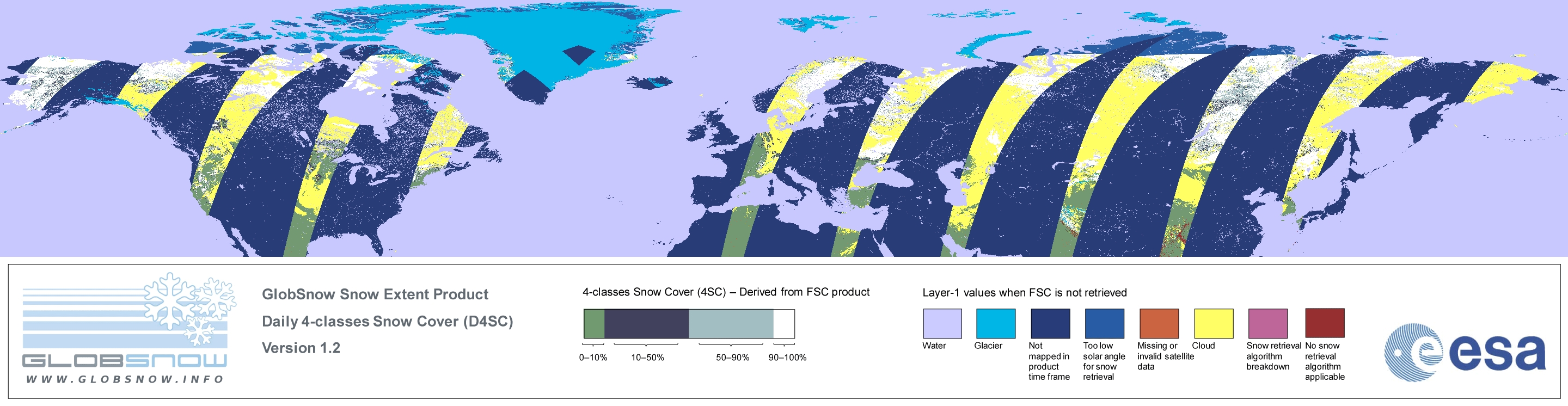 GLOBSNOW
WWW.GLOBSNOW.INFO

GlobSnow Snow Extent Product
Daily 4-classes Snow Cover (D4SC)
Version 1.2

4-classes Snow Cover (4SC) – Derived from FSC product

0–10%
10–50%
50–90%
90–100%

Layer-1 values when FSC is not retrieved

Water
Glacier
Not mapped in product time frame
Too low solar angle for snow retrieval
Missing or invalid satellite data
Cloud
Snow retrieval algorithm breakdown
No snow retrieval algorithm applicable

esa